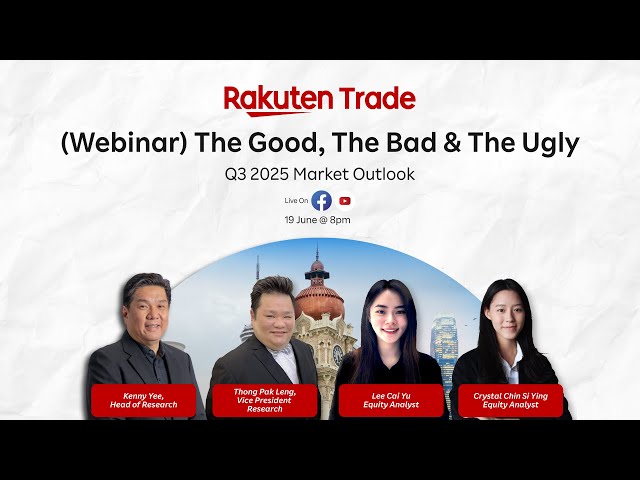 Rakuten Trade

(Webinar) The Good, The Bad & The Ugly

Q3 2025 Market Outlook

Live On

19 June @ 8pm

Kenny Yee, Head of Research

Thong Pak Leng, Vice President Research

Lee Cai Yu Equity Analyst

Crystal Chin Si Ying Equity Analyst